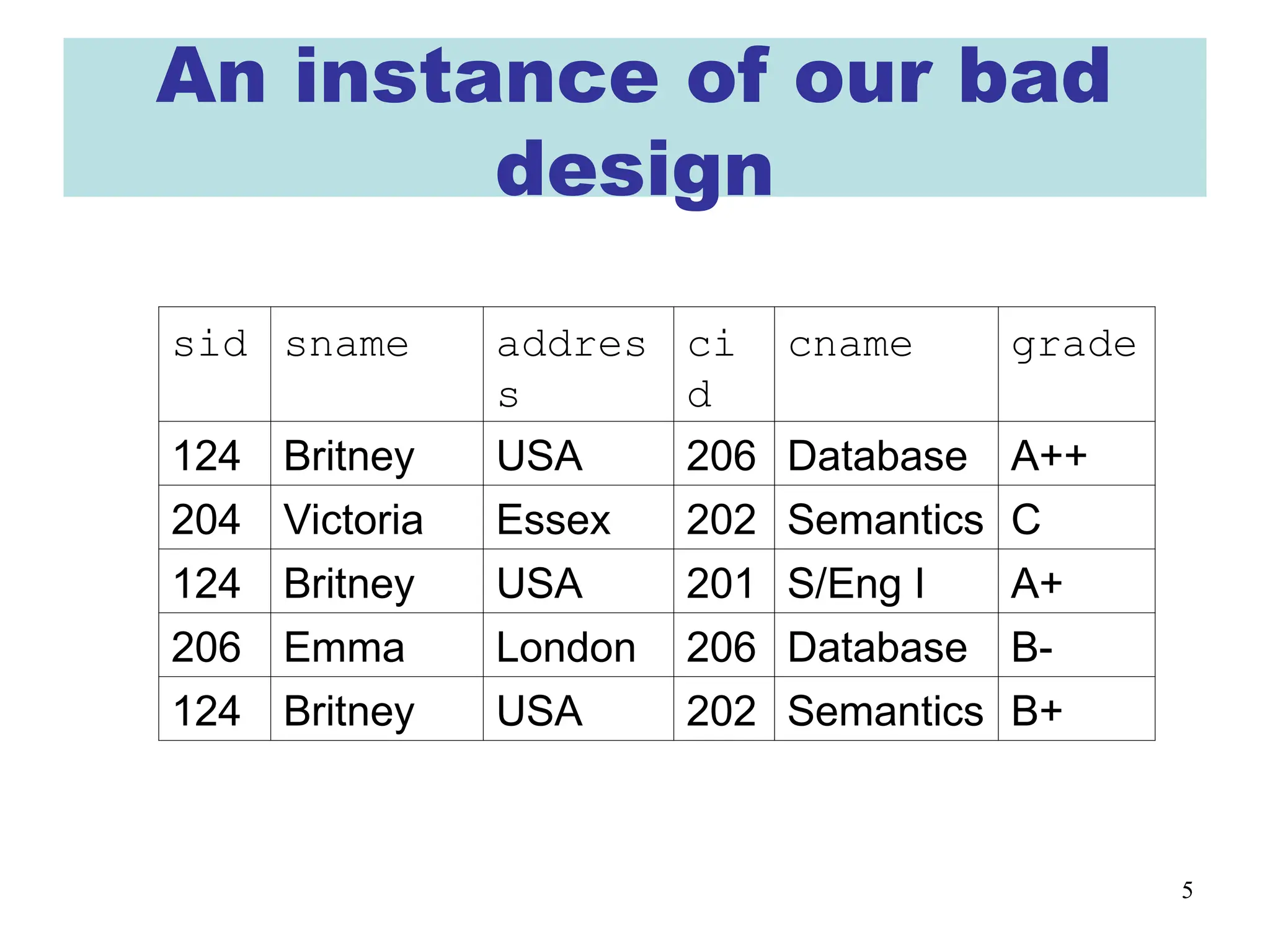 An instance of our bad design

| sid | sname | address | cid | cname | grade |
|---|---|---|---|---|---|
| 124 | Britney | USA | 206 | Database | A++ |
| 204 | Victoria | Essex | 202 | Semantics | C |
| 124 | Britney | USA | 201 | S/Eng I | A+ |
| 206 | Emma | London | 206 | Database | B- |
| 124 | Britney | USA | 202 | Semantics | B+ |

5